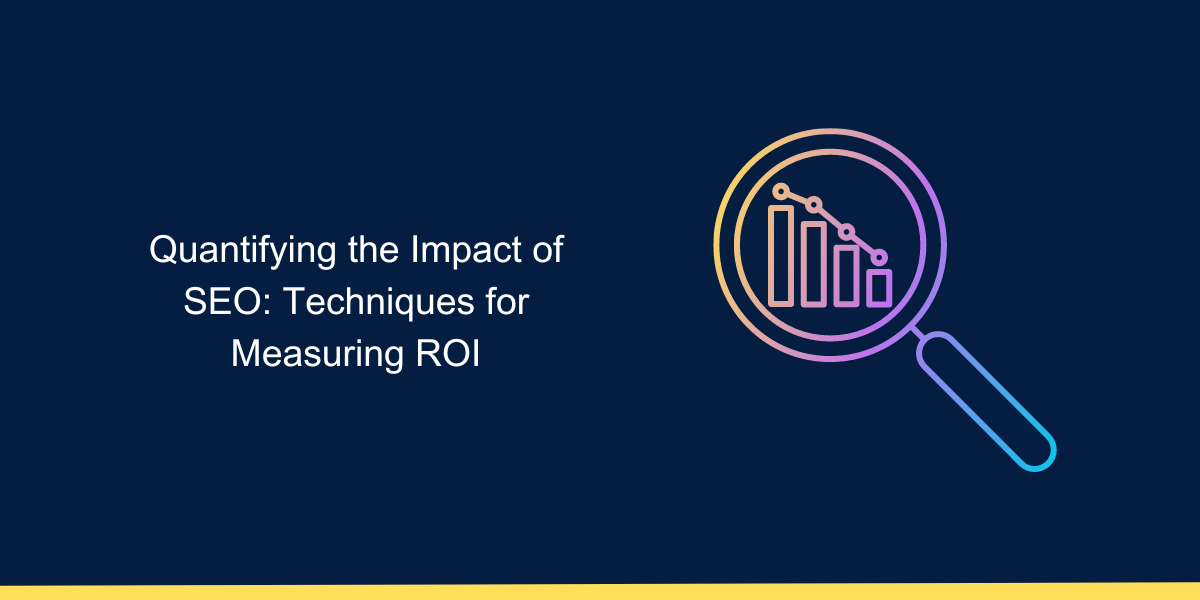 Quantifying the Impact of SEO: Techniques for Measuring ROI